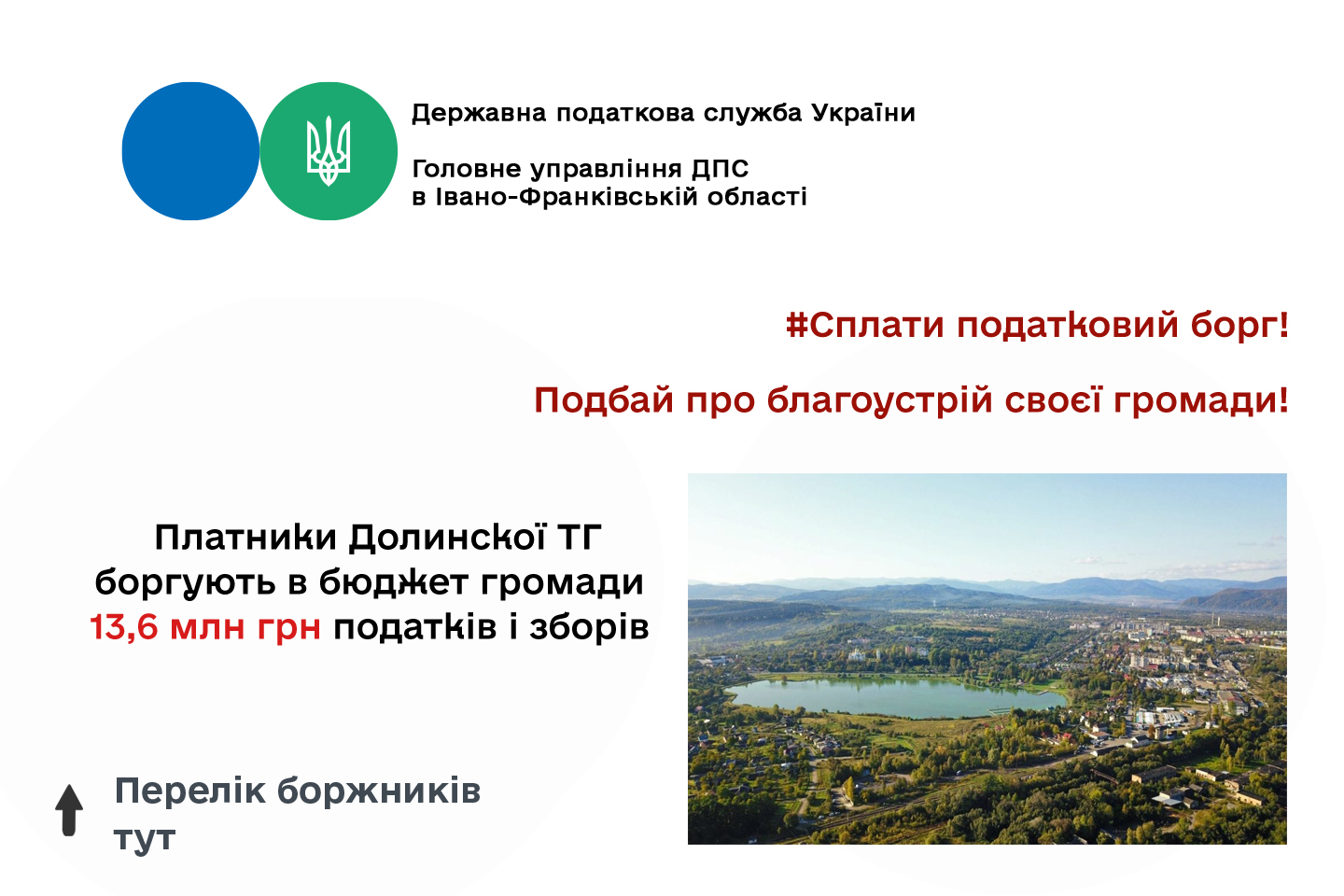 Державна податкова служба України

Головне управління ДПС в Івано-Франківській області

#Сплати податковий борг!

Подбай про благоустрій своєї громади!

Платники Долинської ТГ боргують в бюджет громади 13,6 млн грн податків і зборів

Перелік боржників тут